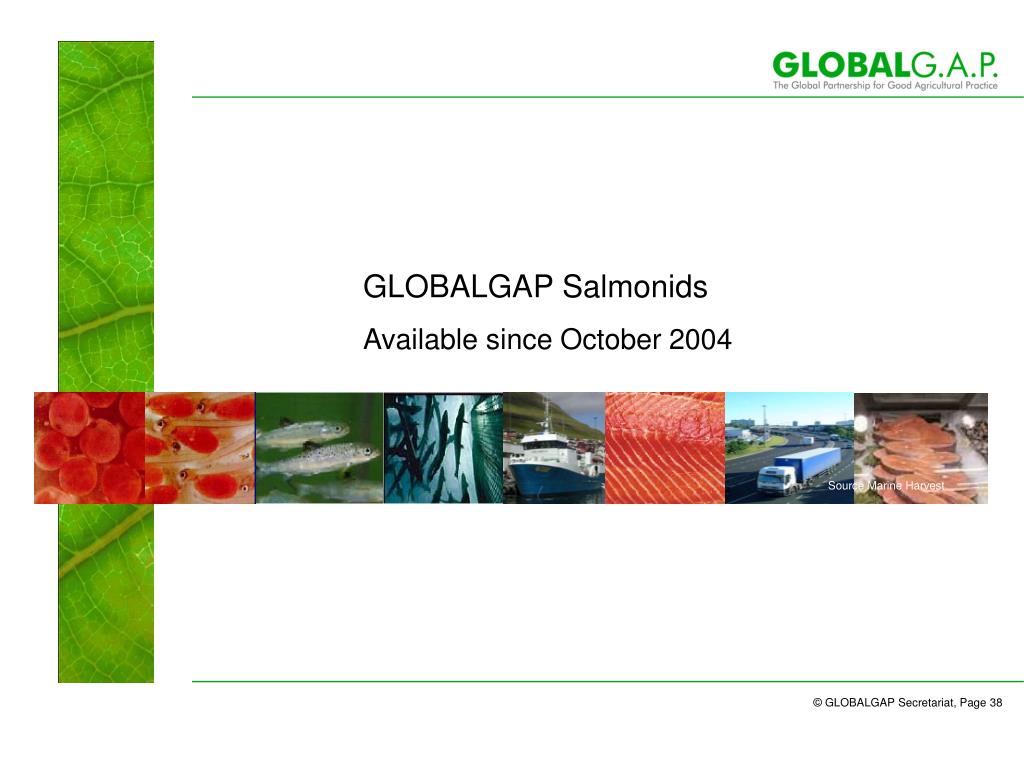 GLOBALG.A.P.
The Global Partnership for Good Agricultural Practice

GLOBALGAP Salmonids

Available since October 2004

Source Marine Harvest

© GLOBALGAP Secretariat, Page 38